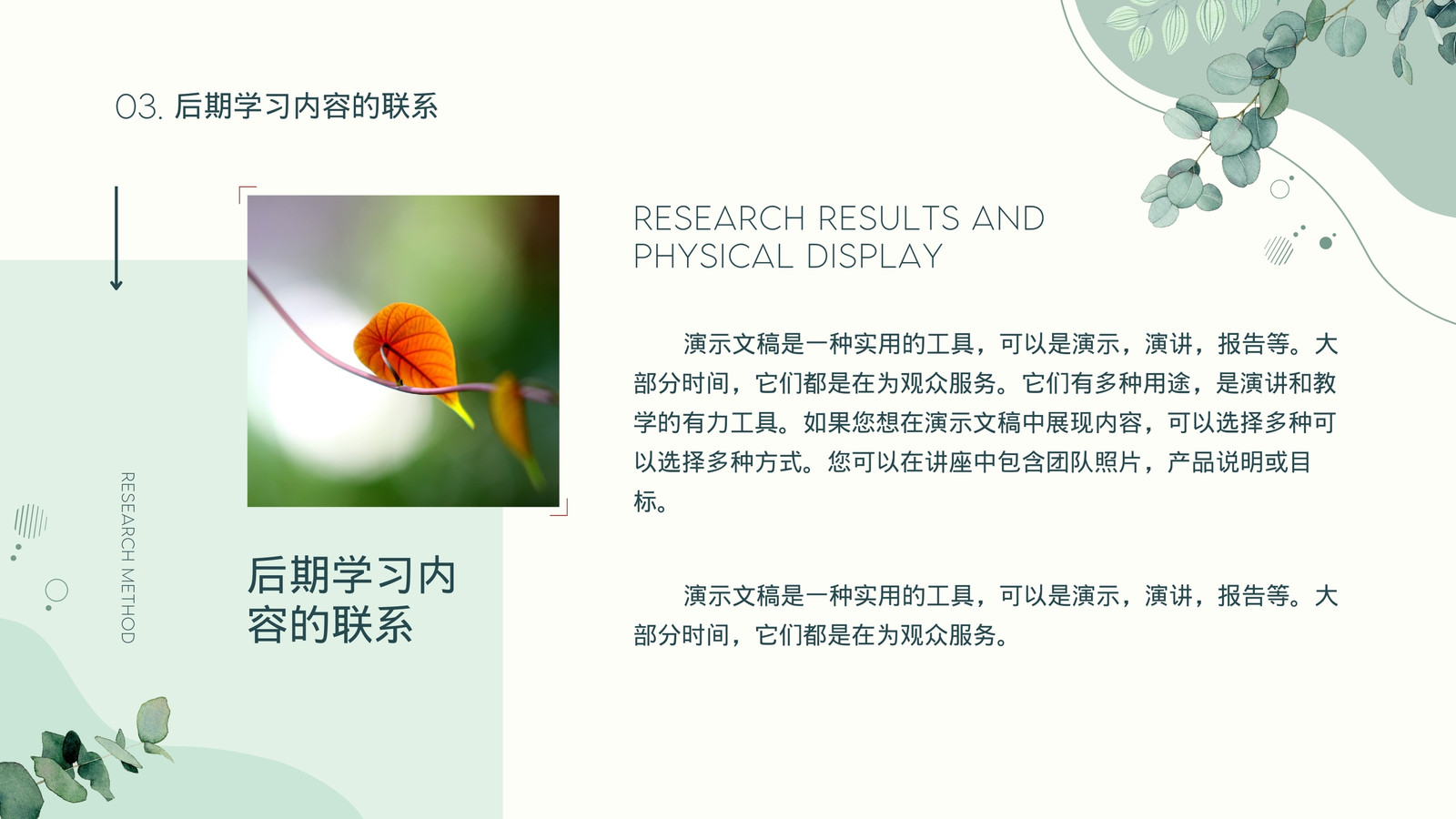 03. 后期学习内容的联系

RESEARCH METHOD

后期学习内容的联系

RESEARCH RESULTS AND PHYSICAL DISPLAY

演示文稿是一种实用的工具，可以是演示，演讲，报告等。大部分时间，它们都是在为观众服务。它们有多种用途，是演讲和教学的有力工具。如果您想在演示文稿中展现内容，可以选择多种可以选择多种方式。您可以在讲座中包含团队照片，产品说明或目标。

演示文稿是一种实用的工具，可以是演示，演讲，报告等。大部分时间，它们都是在为观众服务。